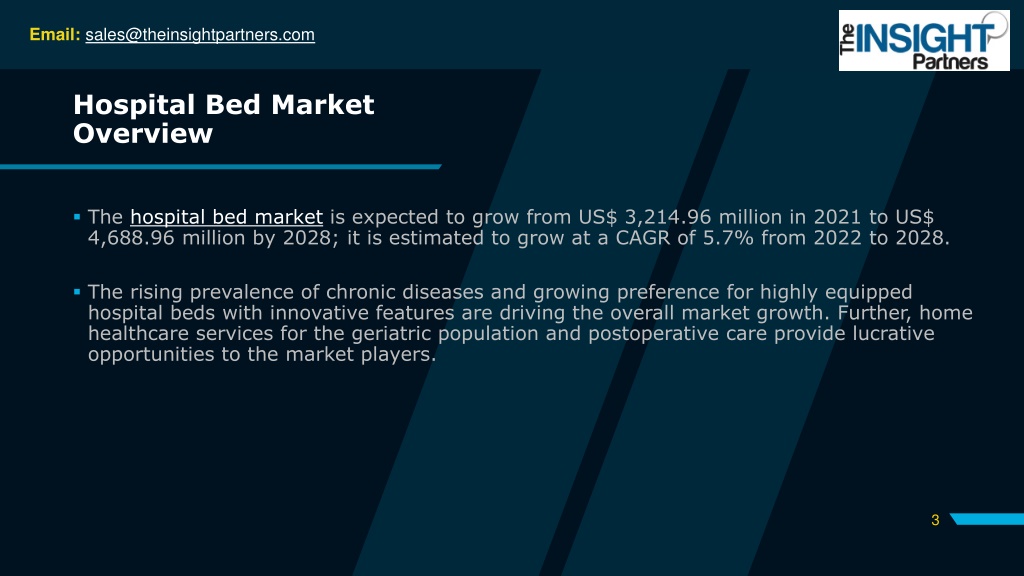 Email: sales@theinsightpartners.com

The INSIGHT Partners

Hospital Bed Market Overview

▪ The hospital bed market is expected to grow from US$ 3,214.96 million in 2021 to US$ 4,688.96 million by 2028; it is estimated to grow at a CAGR of 5.7% from 2022 to 2028.

▪ The rising prevalence of chronic diseases and growing preference for highly equipped hospital beds with innovative features are driving the overall market growth. Further, home healthcare services for the geriatric population and postoperative care provide lucrative opportunities to the market players.

3